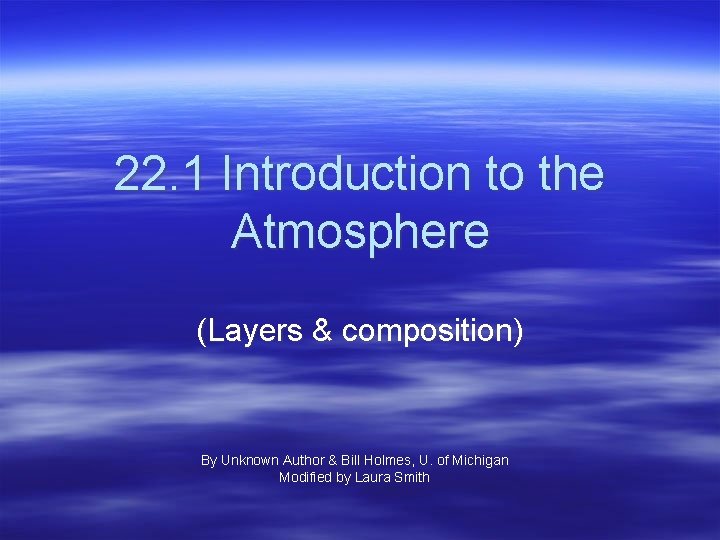 22.1 Introduction to the Atmosphere

(Layers & composition)

By Unknown Author & Bill Holmes, U. of Michigan
Modified by Laura Smith